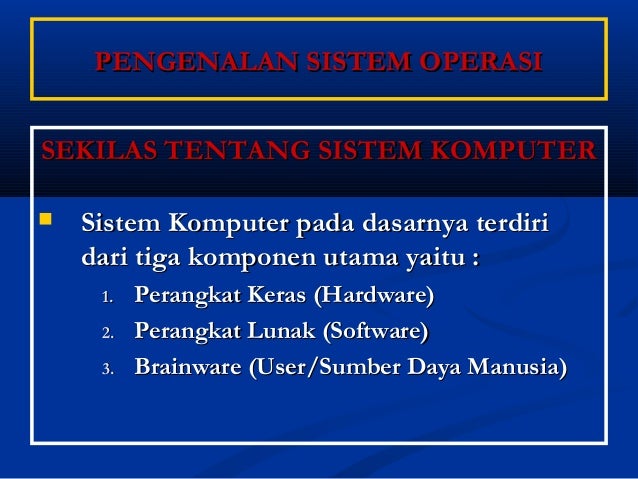 PENGENALAN SISTEM OPERASI

SEKILAS TENTANG SISTEM KOMPUTER

Sistem Komputer pada dasarnya terdiri dari tiga komponen utama yaitu :

1. Perangkat Keras (Hardware)
2. Perangkat Lunak (Software)
3. Brainware (User/Sumber Daya Manusia)